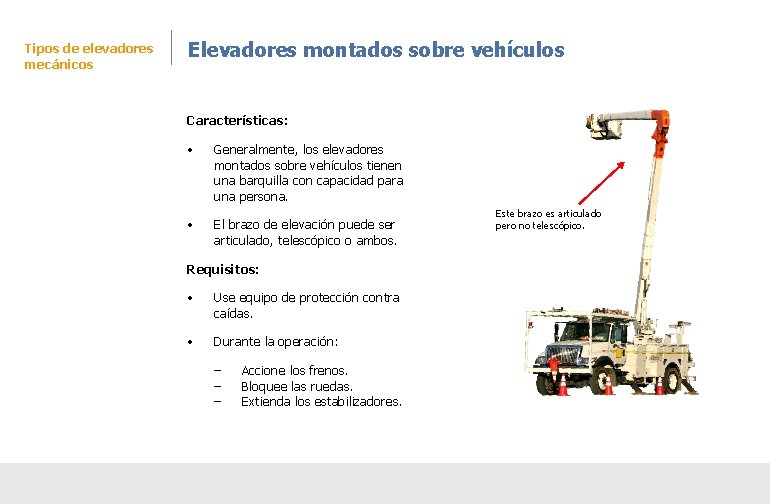 Tipos de elevadores mecánicos

Elevadores montados sobre vehículos

Características:

• Generalmente, los elevadores montados sobre vehículos tienen una barquilla con capacidad para una persona.

• El brazo de elevación puede ser articulado, telescópico o ambos.

Requisitos:

• Use equipo de protección contra caídas.

• Durante la operación:

– Accione los frenos.
– Bloquee las ruedas.
– Extienda los estabilizadores.

Este brazo es articulado pero no telescópico.